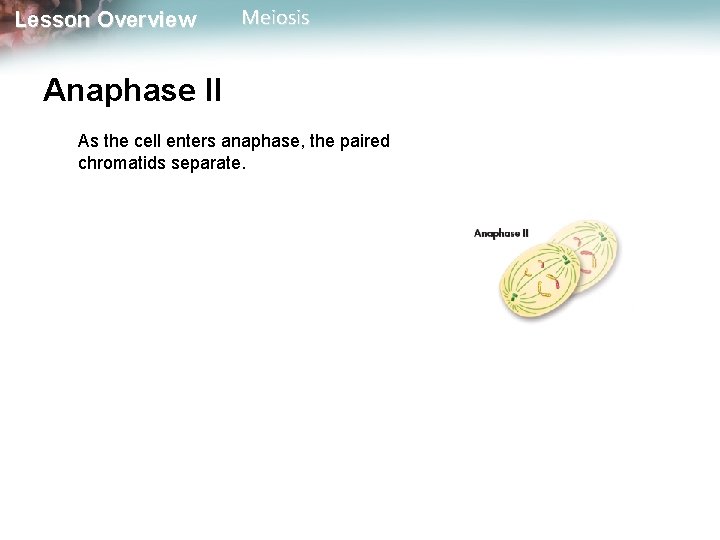 Lesson Overview Meiosis

Anaphase II

As the cell enters anaphase, the paired chromatids separate.

Anaphase II